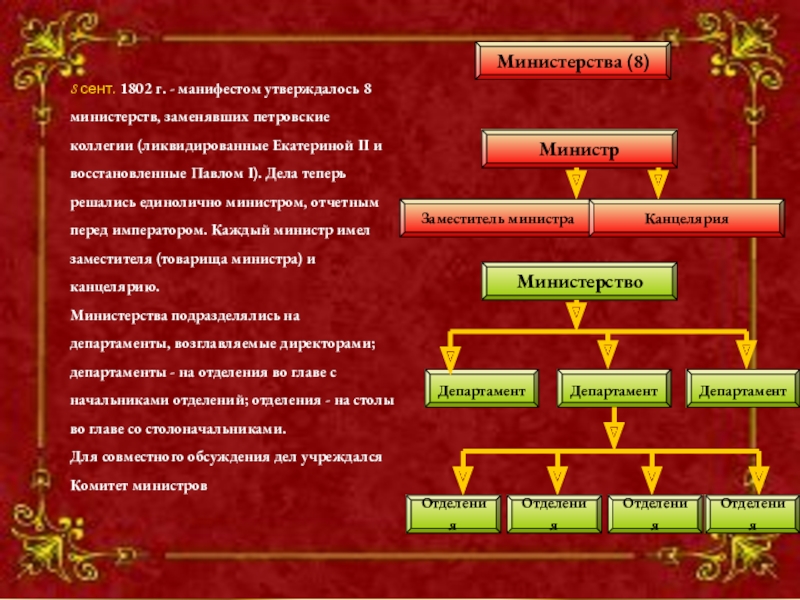 8 сент. 1802 г. - манифестом утверждалось 8 министерств, заменявших петровские коллегии (ликвидированные Екатериной II и восстановленные Павлом I). Дела теперь решались единолично министром, отчетным перед императором. Каждый министр имел заместителя (товарища министра) и канцелярию.
Министерства подразделялись на департаменты, возглавляемые директорами; департаменты - на отделения во главе с начальниками отделений; отделения - на столы во главе со столоначальниками.
Для совместного обсуждения дел учреждался Комитет министров

Министерства (8)

Министр

Заместитель министра

Канцелярия

Министерство

Департамент

Департамент

Департамент

Отделения

Отделения

Отделения

Отделения